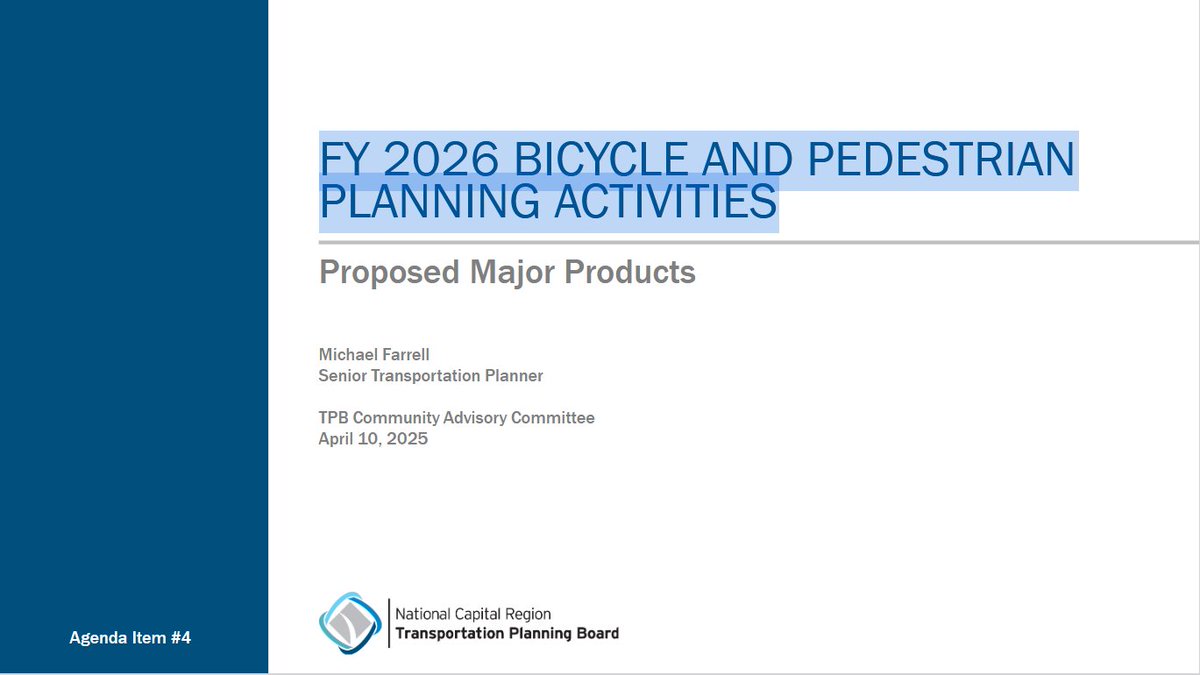 FY 2026 BICYCLE AND PEDESTRIAN PLANNING ACTIVITIES

Proposed Major Products

Michael Farrell
Senior Transportation Planner

TPB Community Advisory Committee
April 10, 2025

Agenda Item #4

National Capital Region
Transportation Planning Board